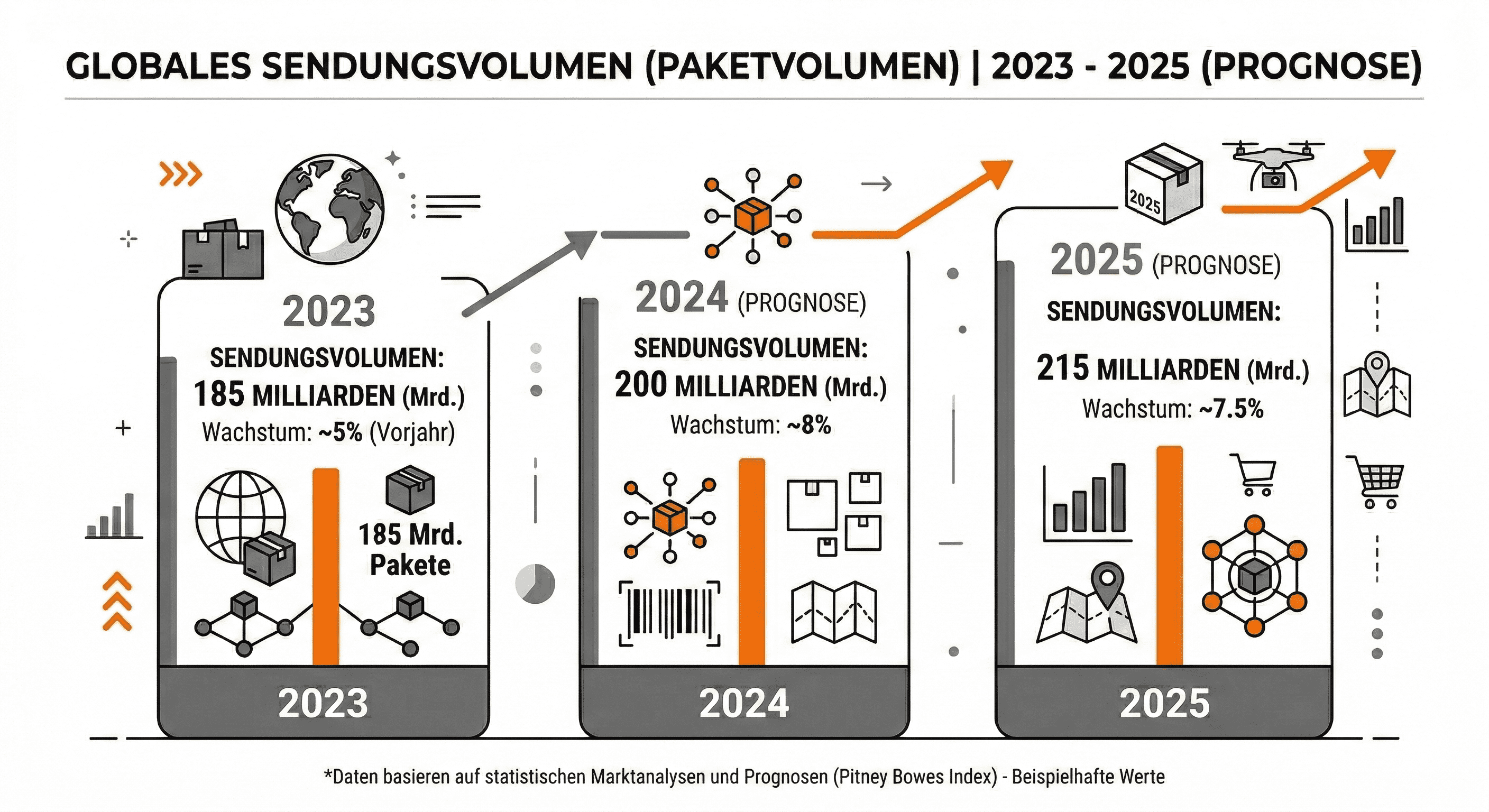 GLOBALES SENDUNGSVOLUMEN (PAKETVOLUMEN) | 2023 - 2025 (PROGNOSE)

2023
SENDUNGSVOLUMEN:
185 MILLIARDEN (Mrd.)
Wachstum: ~5% (Vorjahr)

185 Mrd. Pakete

2023

2024 (PROGNOSE)
SENDUNGSVOLUMEN:
200 MILLIARDEN (Mrd.)
Wachstum: ~8%

2024

2025

2025 (PROGNOSE)
SENDUNGSVOLUMEN:
215 MILLIARDEN (Mrd.)
Wachstum: ~7.5%

2025

*Daten basieren auf statistischen Marktanalysen und Prognosen (Pitney Bowes Index) - Beispielhafte Werte